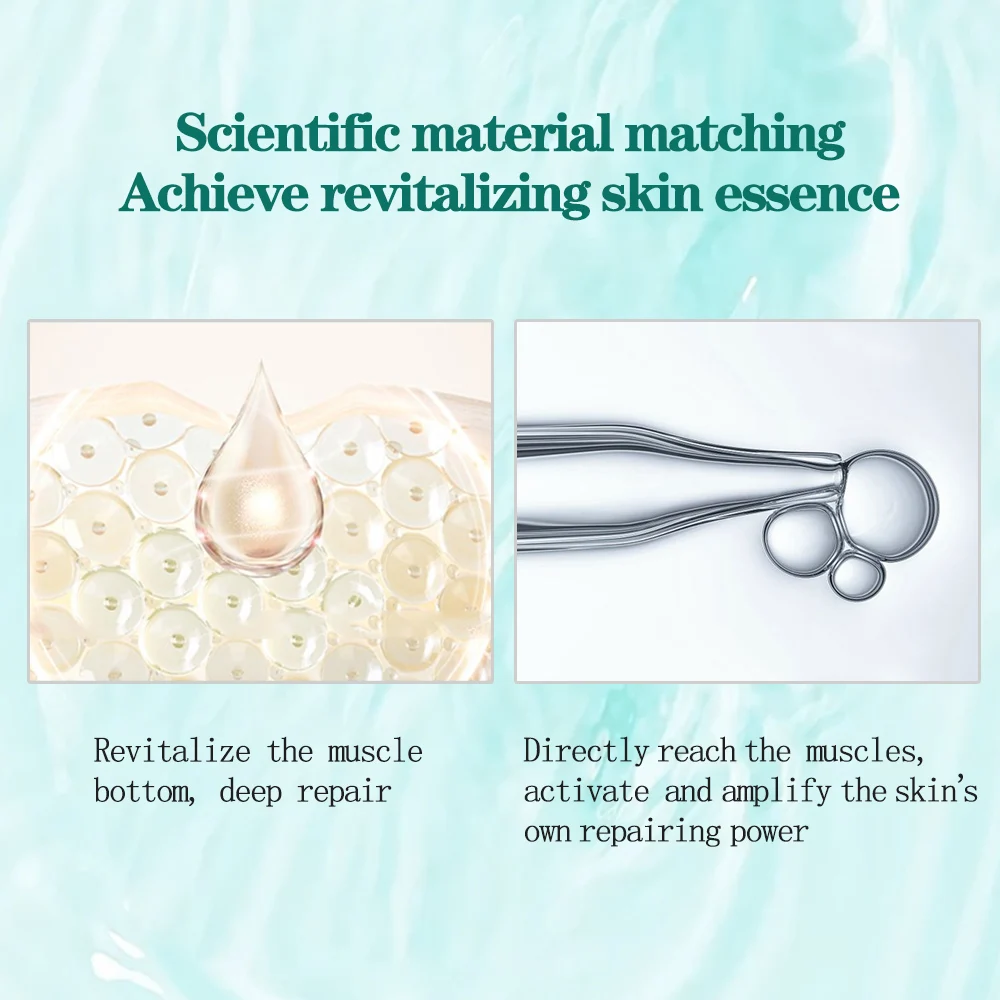 Scientific material matching
Achieve revitalizing skin essence

Revitalize the muscle bottom, deep repair

Directly reach the muscles, activate and amplify the skin's own repairing power